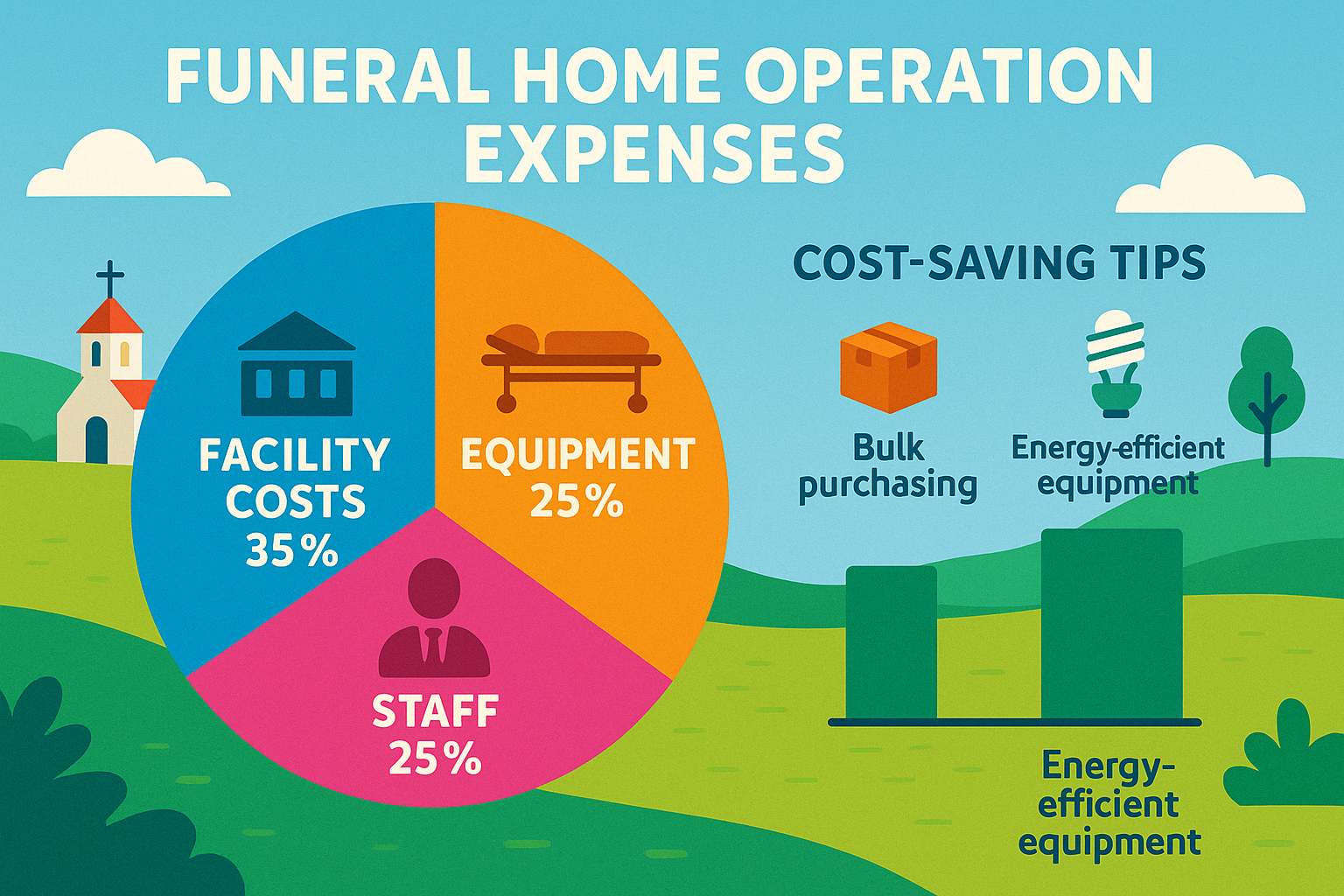 FUNERAL HOME OPERATION EXPENSES

FACILITY COSTS 35%

EQUIPMENT 25%

STAFF 25%

COST-SAVING TIPS

Bulk purchasing

Energy-efficient equipment

Energy-efficient equipment